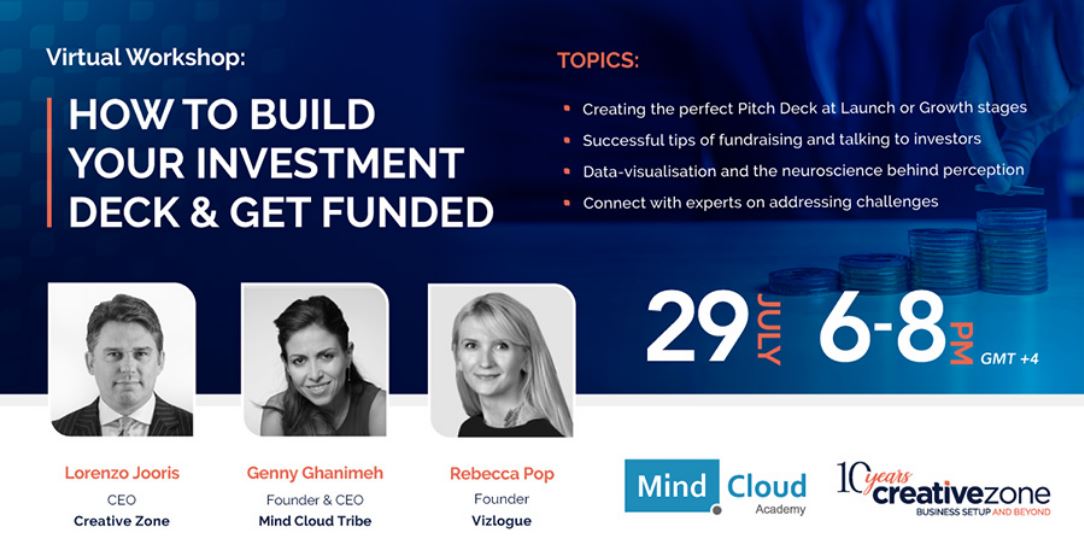 Virtual Workshop:

HOW TO BUILD YOUR INVESTMENT DECK & GET FUNDED

TOPICS:

- Creating the perfect Pitch Deck at Launch or Growth stages
- Successful tips of fundraising and talking to investors
- Data-visualisation and the neuroscience behind perception
- Connect with experts on addressing challenges

29 JULY 6-8 PM GMT +4

Lorenzo Jooris
CEO
Creative Zone

Genny Ghanimeh
Founder & CEO
Mind Cloud Tribe

Rebecca Pop
Founder
Vizlogue

Mind Cloud Academy

10 years creativezone BUSINESS SETUP AND BEYOND